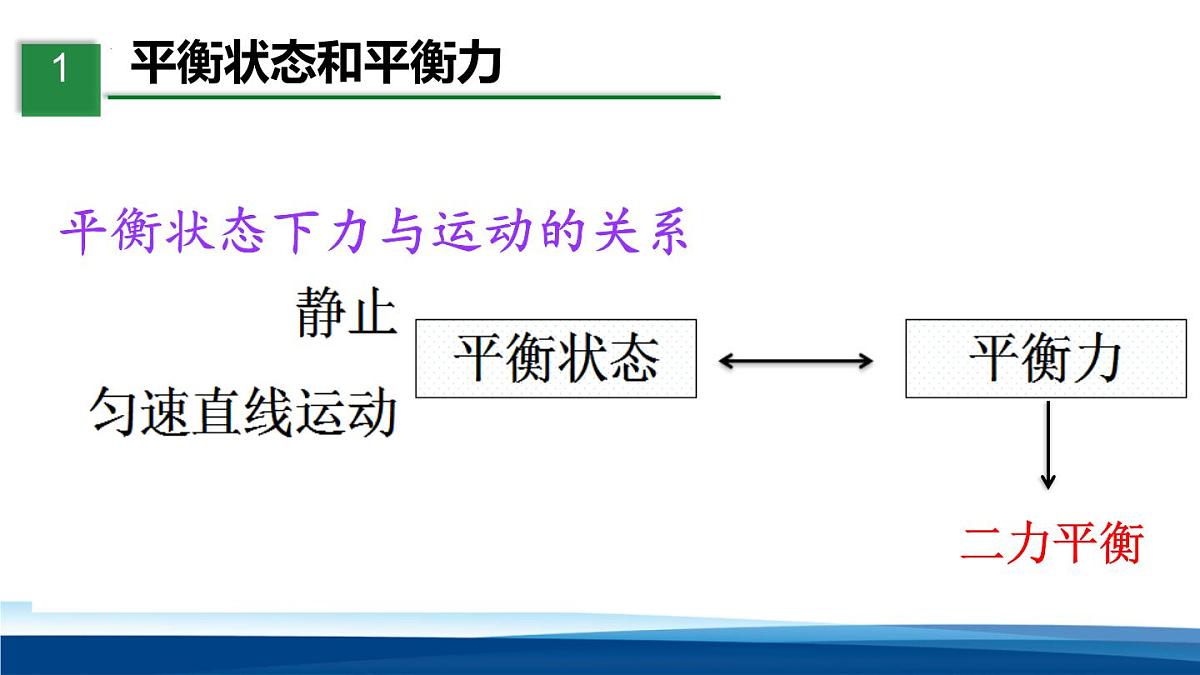 1 平衡状态和平衡力

平衡状态下力与运动的关系

静止

匀速直线运动

平衡状态

平衡力

二力平衡